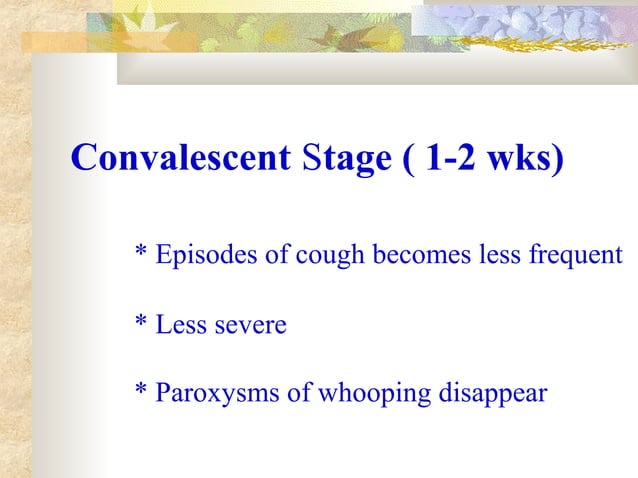 Convalescent Stage ( 1-2 wks)

* Episodes of cough becomes less frequent

* Less severe

* Paroxysms of whooping disappear